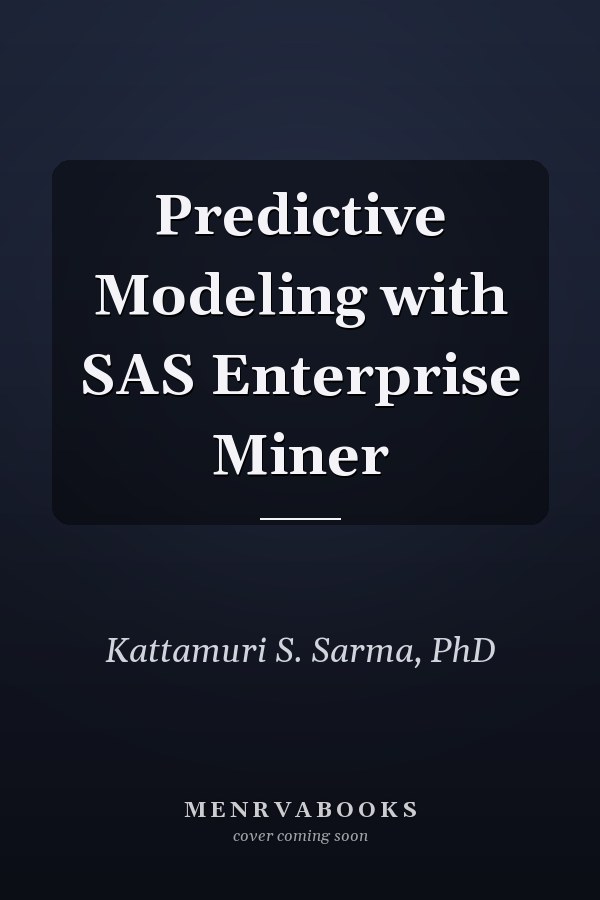 Predictive Modeling with SAS Enterprise Miner

Kattamuri S. Sarma, PhD

MENRVABOOKS
cover coming soon